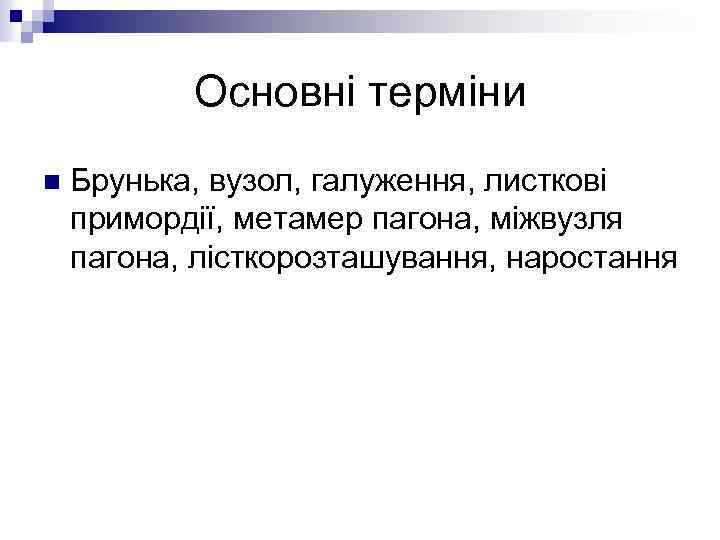 Основні терміни

Брунька, вузол, галуження, листкові примордії, метамер пагона, міжвузля пагона, лісткорозташування, наростання